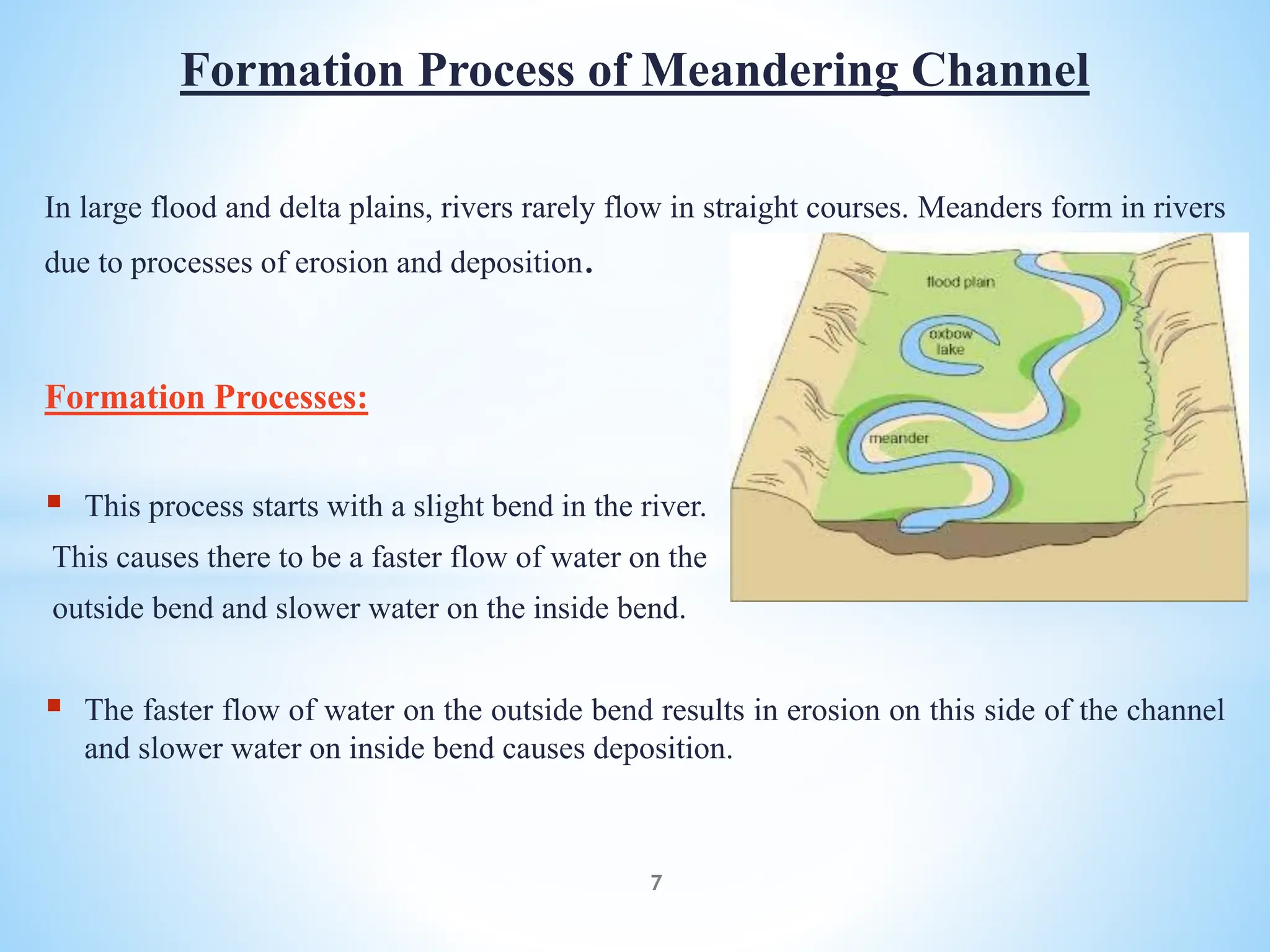 Formation Process of Meandering Channel

In large flood and delta plains, rivers rarely flow in straight courses. Meanders form in rivers due to processes of erosion and deposition.

flood plain

oxbow lake

meander

Formation Processes:

▪ This process starts with a slight bend in the river. This causes there to be a faster flow of water on the outside bend and slower water on the inside bend.

▪ The faster flow of water on the outside bend results in erosion on this side of the channel and slower water on inside bend causes deposition.

7